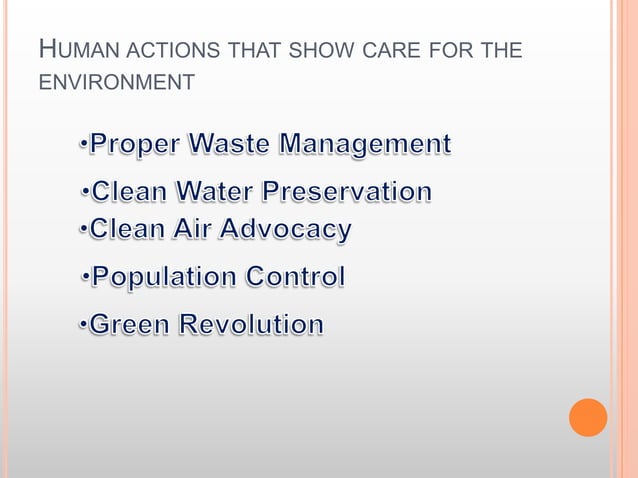 HUMAN ACTIONS THAT SHOW CARE FOR THE ENVIRONMENT

•Proper Waste Management

•Clean Water Preservation

•Clean Air Advocacy

•Population Control

•Green Revolution